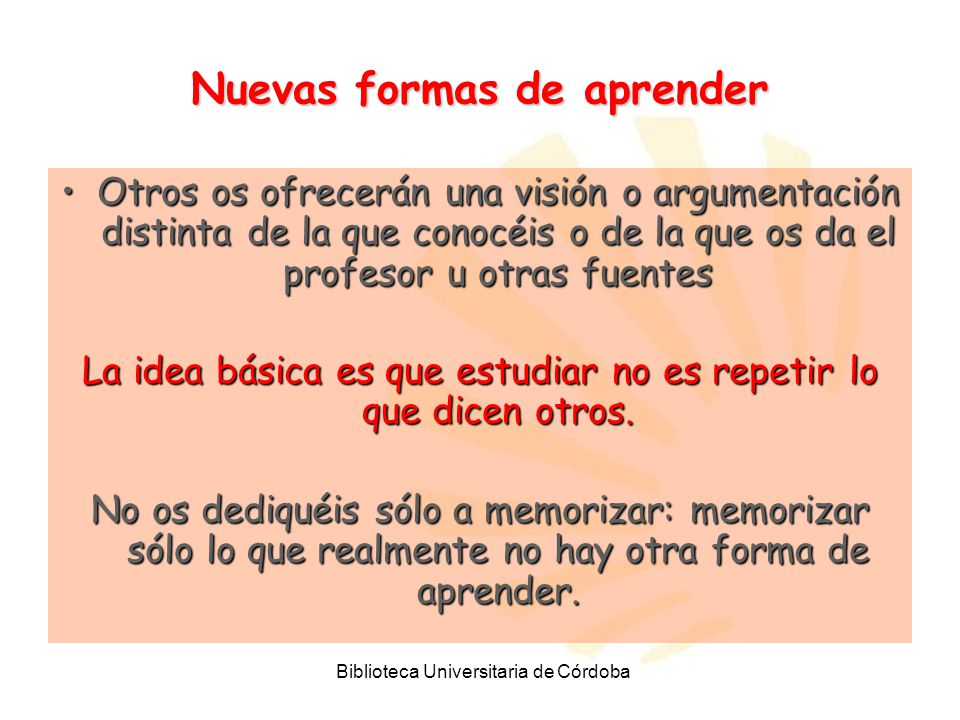 Nuevas formas de aprender

• Otros os ofrecerán una visión o argumentación distinta de la que conocéis o de la que os da el profesor u otras fuentes

La idea básica es que estudiar no es repetir lo que dicen otros.

No os dediquéis sólo a memorizar: memorizar sólo lo que realmente no hay otra forma de aprender.

Biblioteca Universitaria de Córdoba